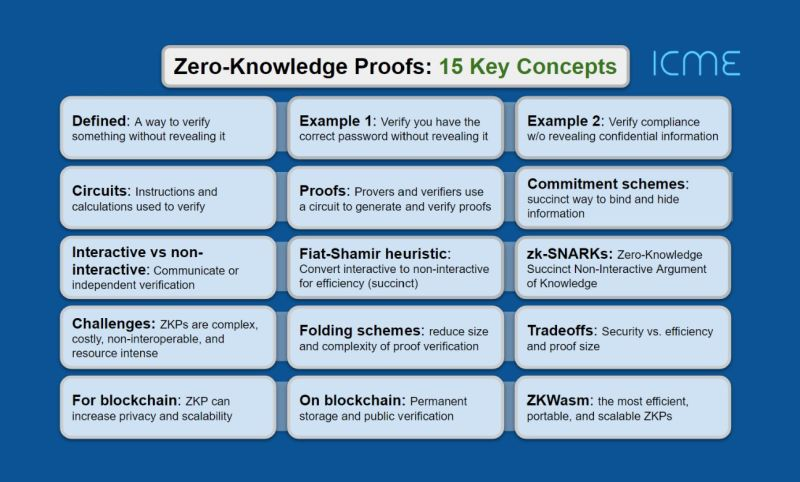 Zero-Knowledge Proofs: 15 Key Concepts

ICME

Defined: A way to verify something without revealing it

Example 1: Verify you have the correct password without revealing it

Example 2: Verify compliance w/o revealing confidential information

Circuits: Instructions and calculations used to verify

Proofs: Provers and verifiers use a circuit to generate and verify proofs

Commitment schemes: succinct way to bind and hide information

Interactive vs non-interactive: Communicate or independent verification

Fiat-Shamir heuristic: Convert interactive to non-interactive for efficiency (succinct)

zk-SNARKs: Zero-Knowledge Succinct Non-Interactive Argument of Knowledge

Challenges: ZKPs are complex, costly, non-interoperable, and resource intense

Folding schemes: reduce size and complexity of proof verification

Tradeoffs: Security vs. efficiency and proof size

For blockchain: ZKP can increase privacy and scalability

On blockchain: Permanent storage and public verification

ZKWasm: the most efficient, portable, and scalable ZKPs